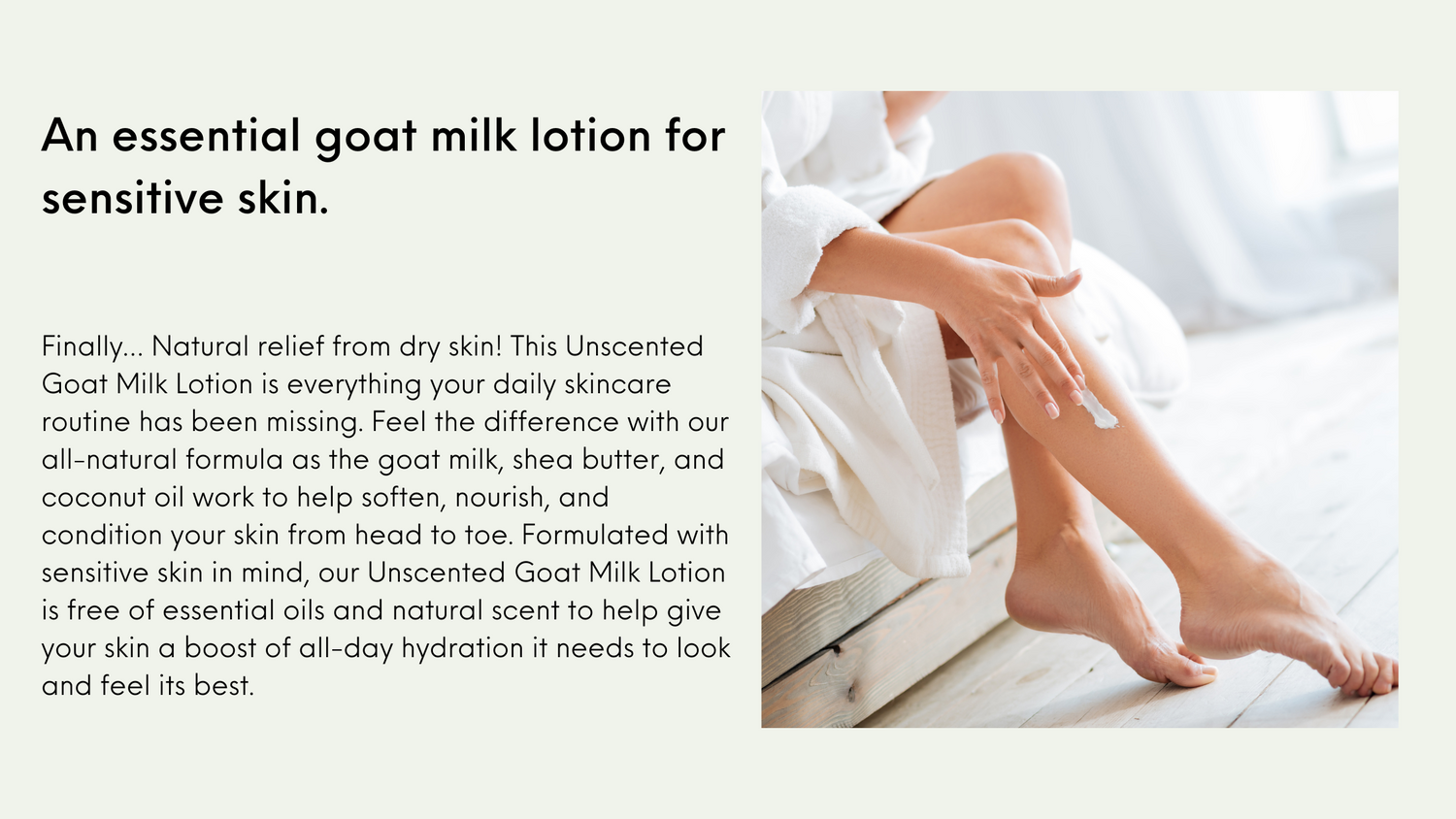 An essential goat milk lotion for sensitive skin.

Finally... Natural relief from dry skin! This Unscented Goat Milk Lotion is everything your daily skincare routine has been missing. Feel the difference with our all-natural formula as the goat milk, shea butter, and coconut oil work to help soften, nourish, and condition your skin from head to toe. Formulated with sensitive skin in mind, our Unscented Goat Milk Lotion is free of essential oils and natural scent to help give your skin a boost of all-day hydration it needs to look and feel its best.